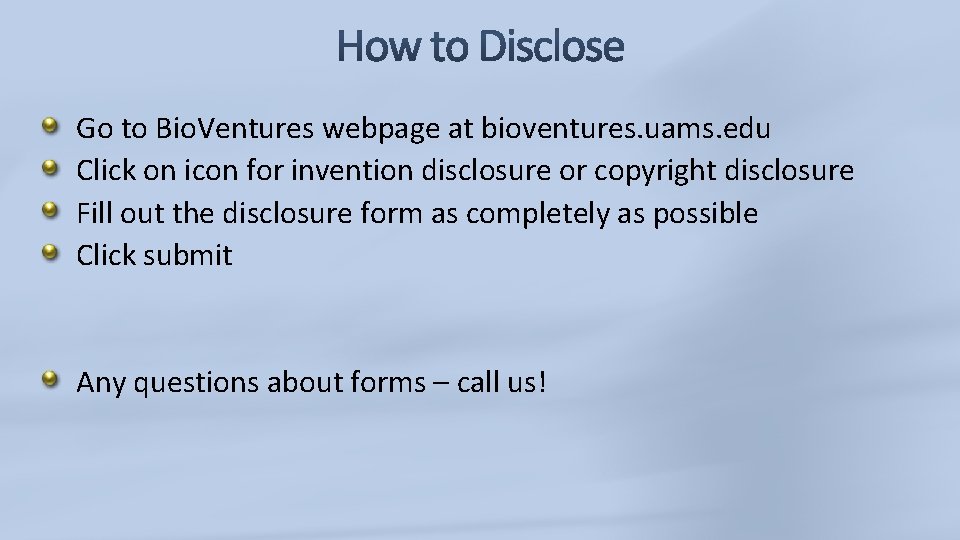 How to Disclose

- Go to BioVentures webpage at bioventures.uams.edu
- Click on icon for invention disclosure or copyright disclosure
- Fill out the disclosure form as completely as possible
- Click submit

- Any questions about forms – call us!